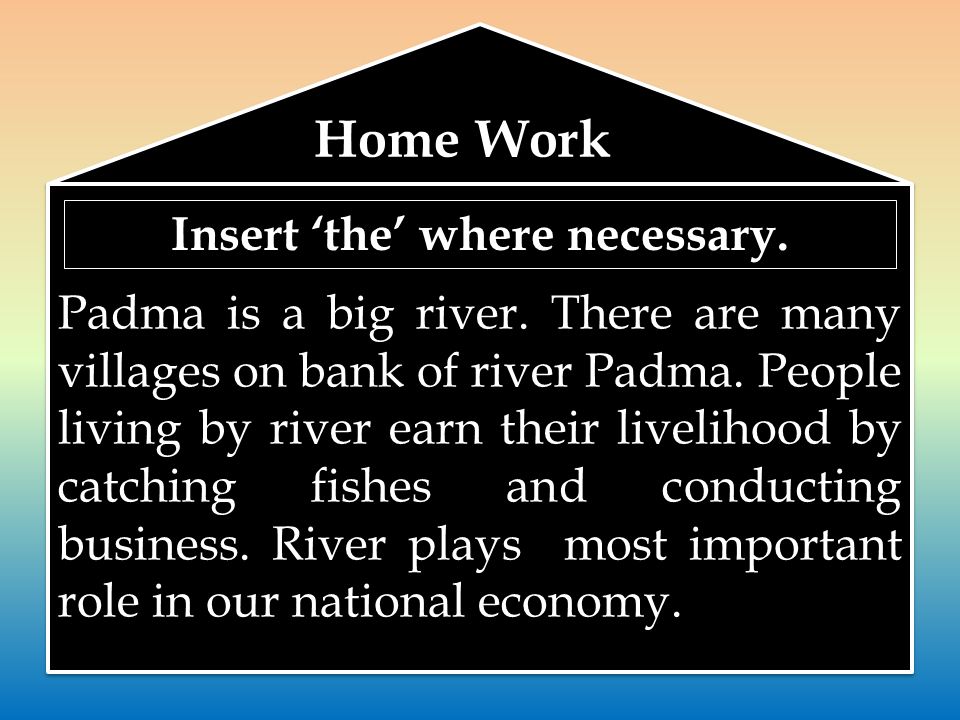 Home Work

Insert ‘the’ where necessary.

Padma is a big river. There are many villages on bank of river Padma. People living by river earn their livelihood by catching fishes and conducting business. River plays most important role in our national economy.